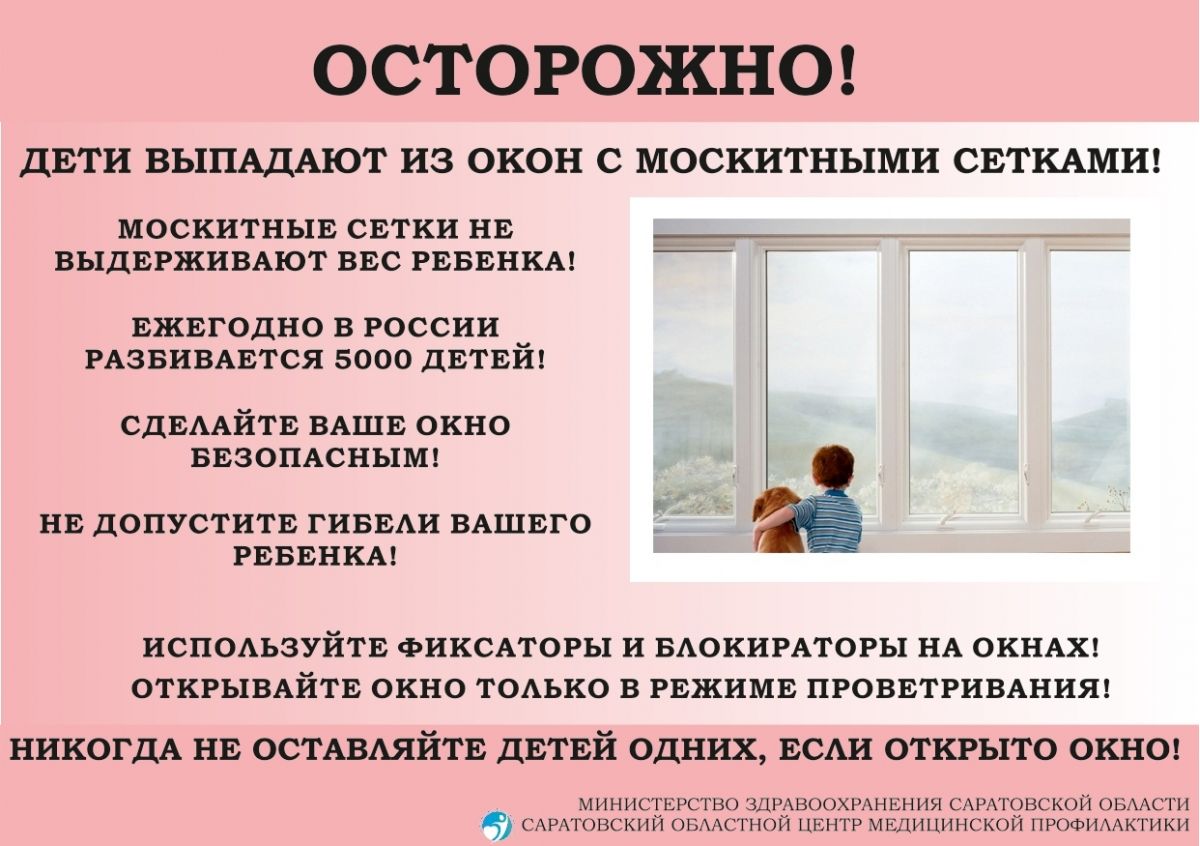 ОСТОРОЖНО!

ДЕТИ ВЫПАДАЮТ ИЗ ОКОН С МОСКИТНЫМИ СЕТКАМИ!

МОСКИТНЫЕ СЕТКИ НЕ ВЫДЕРЖИВАЮТ ВЕС РЕБЕНКА!

ЕЖЕГОДНО В РОССИИ РАЗБИВАЕТСЯ 5000 ДЕТЕЙ!

СДЕЛАЙТЕ ВАШЕ ОКНО БЕЗОПАСНЫМ!

НЕ ДОПУСТИТЕ ГИБЕЛИ ВАШЕГО РЕБЕНКА!

ИСПОЛЬЗУЙТЕ ФИКСАТОРЫ И БЛОКИРАТОРЫ НА ОКНАХ!
ОТКРЫВАЙТЕ ОКНО ТОЛЬКО В РЕЖИМЕ ПРОВЕТРИВАНИЯ!

НИКОГДА НЕ ОСТАВЛЯЙТЕ ДЕТЕЙ ОДНИХ, ЕСЛИ ОТКРЫТО ОКНО!

МИНИСТЕРСТВО ЗДРАВООХРАНЕНИЯ САРАТОВСКОЙ ОБЛАСТИ
САРАТОВСКИЙ ОБЛАСТНОЙ ЦЕНТР МЕДИЦИНСКОЙ ПРОФИЛАКТИКИ